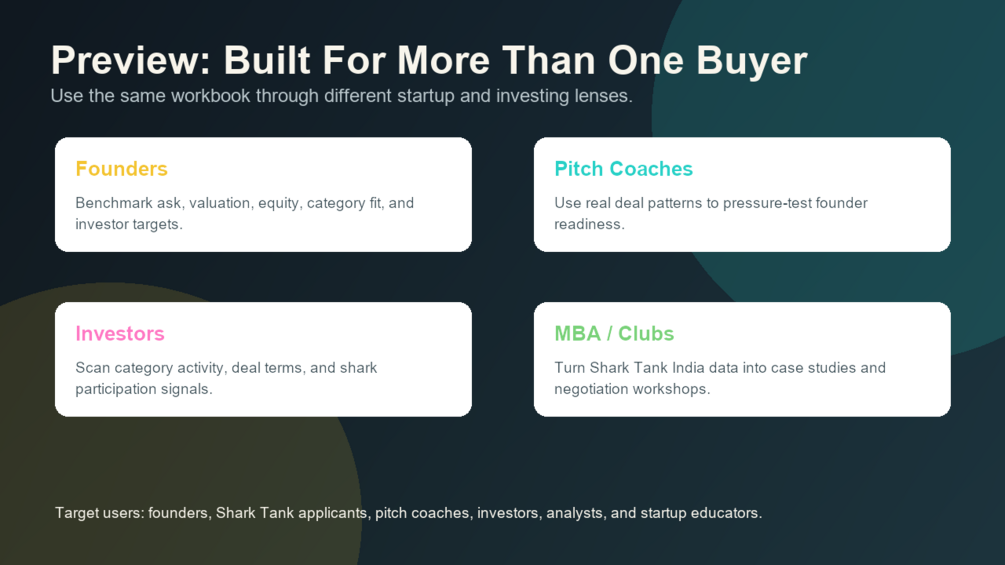 Preview: Built For More Than One Buyer
Use the same workbook through different startup and investing lenses.

Founders
Benchmark ask, valuation, equity, category fit, and investor targets.

Pitch Coaches
Use real deal patterns to pressure-test founder readiness.

Investors
Scan category activity, deal terms, and shark participation signals.

MBA / Clubs
Turn Shark Tank India data into case studies and negotiation workshops.

Target users: founders, Shark Tank applicants, pitch coaches, investors, analysts, and startup educators.